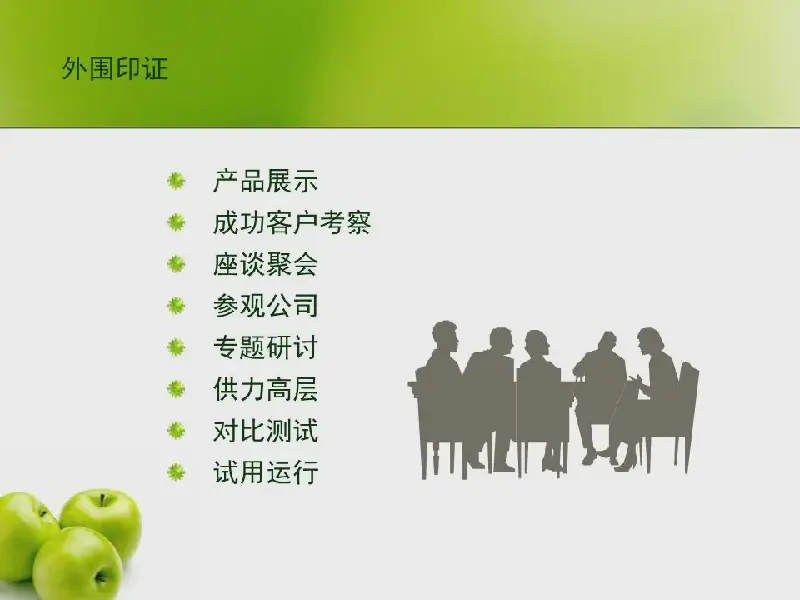 外围印证

产品展示
成功客户考察
座谈聚会
参观公司
专题研讨
供力高层
对比测试
试用运行